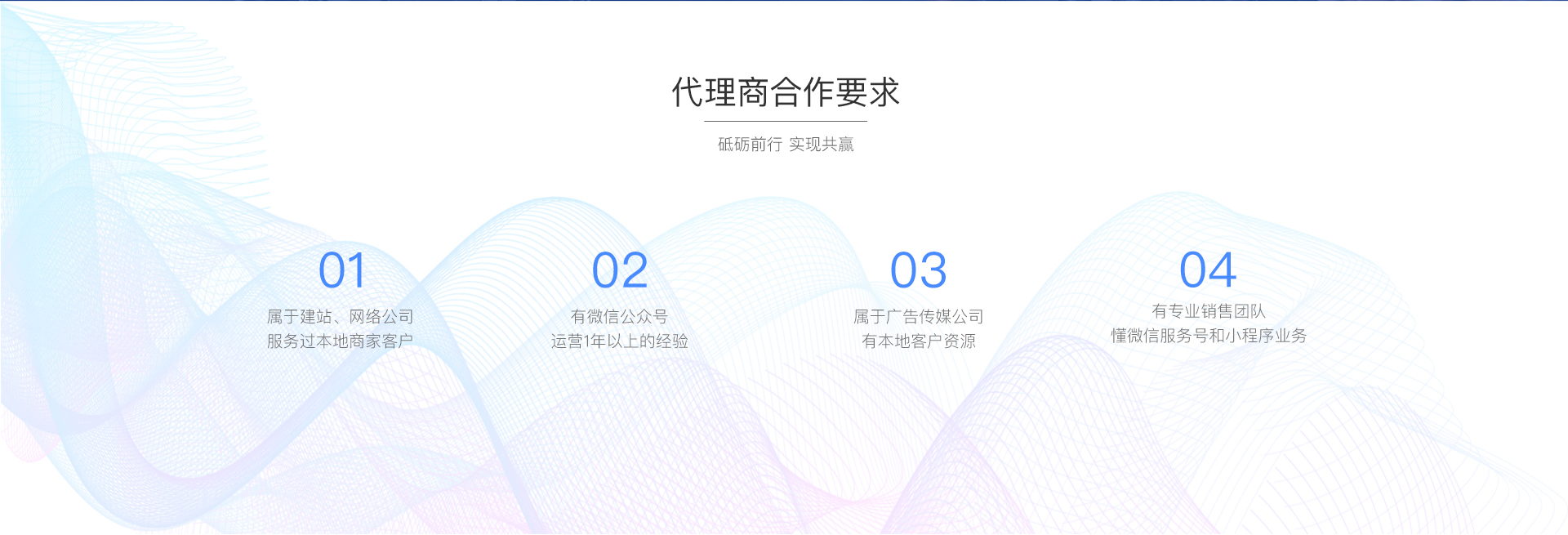 代理商合作要求

砥砺前行 实现共赢

01

属于建站、网络公司
服务过本地商家客户

02

有微信公众号
运营1年以上的经验

03

属于广告传媒公司
有本地客户资源

04

有专业销售团队
懂微信服务号和小程序业务